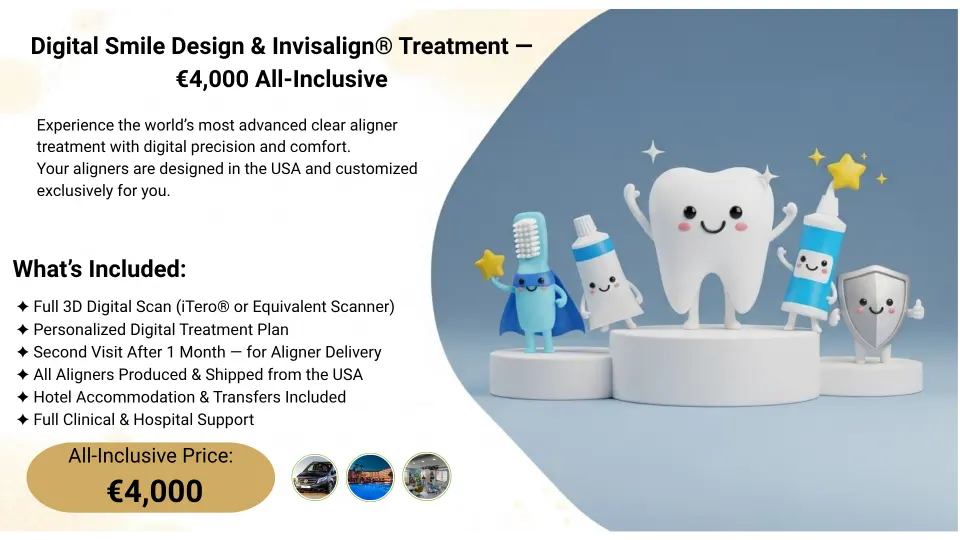 Digital Smile Design & Invisalign® Treatment — €4,000 All-Inclusive

Experience the world's most advanced clear aligner treatment with digital precision and comfort.
Your aligners are designed in the USA and customized exclusively for you.

What's Included:

✦ Full 3D Digital Scan (iTero® or Equivalent Scanner)
✦ Personalized Digital Treatment Plan
✦ Second Visit After 1 Month — for Aligner Delivery
✦ All Aligners Produced & Shipped from the USA
✦ Hotel Accommodation & Transfers Included
✦ Full Clinical & Hospital Support

All-Inclusive Price:
€4,000